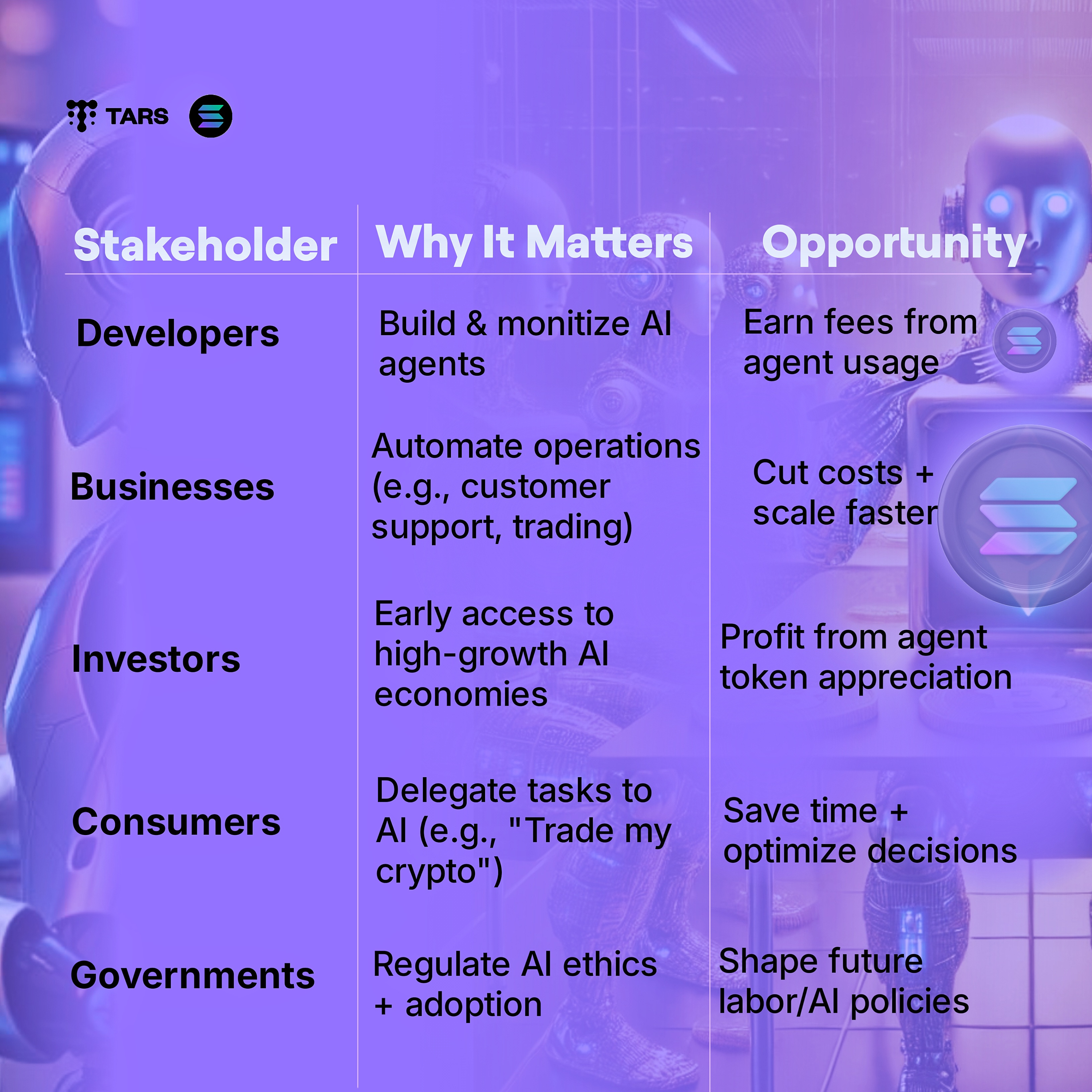 TARS

| Stakeholder | Why It Matters | Opportunity |
|---|---|---|
| Developers | Build & monitize AI agents | Earn fees from agent usage |
| Businesses | Automate operations (e.g., customer support, trading) | Cut costs + scale faster |
| Investors | Early access to high-growth AI economies | Profit from agent token appreciation |
| Consumers | Delegate tasks to AI (e.g., "Trade my crypto") | Save time + optimize decisions |
| Governments | Regulate AI ethics + adoption | Shape future labor/AI policies |